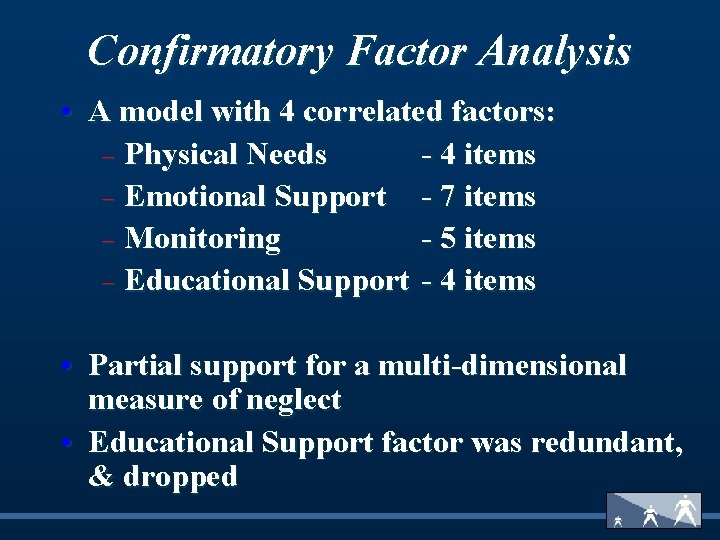 Confirmatory Factor Analysis

• A model with 4 correlated factors:
– Physical Needs - 4 items
– Emotional Support - 7 items
– Monitoring - 5 items
– Educational Support - 4 items

• Partial support for a multi-dimensional measure of neglect
• Educational Support factor was redundant, & dropped